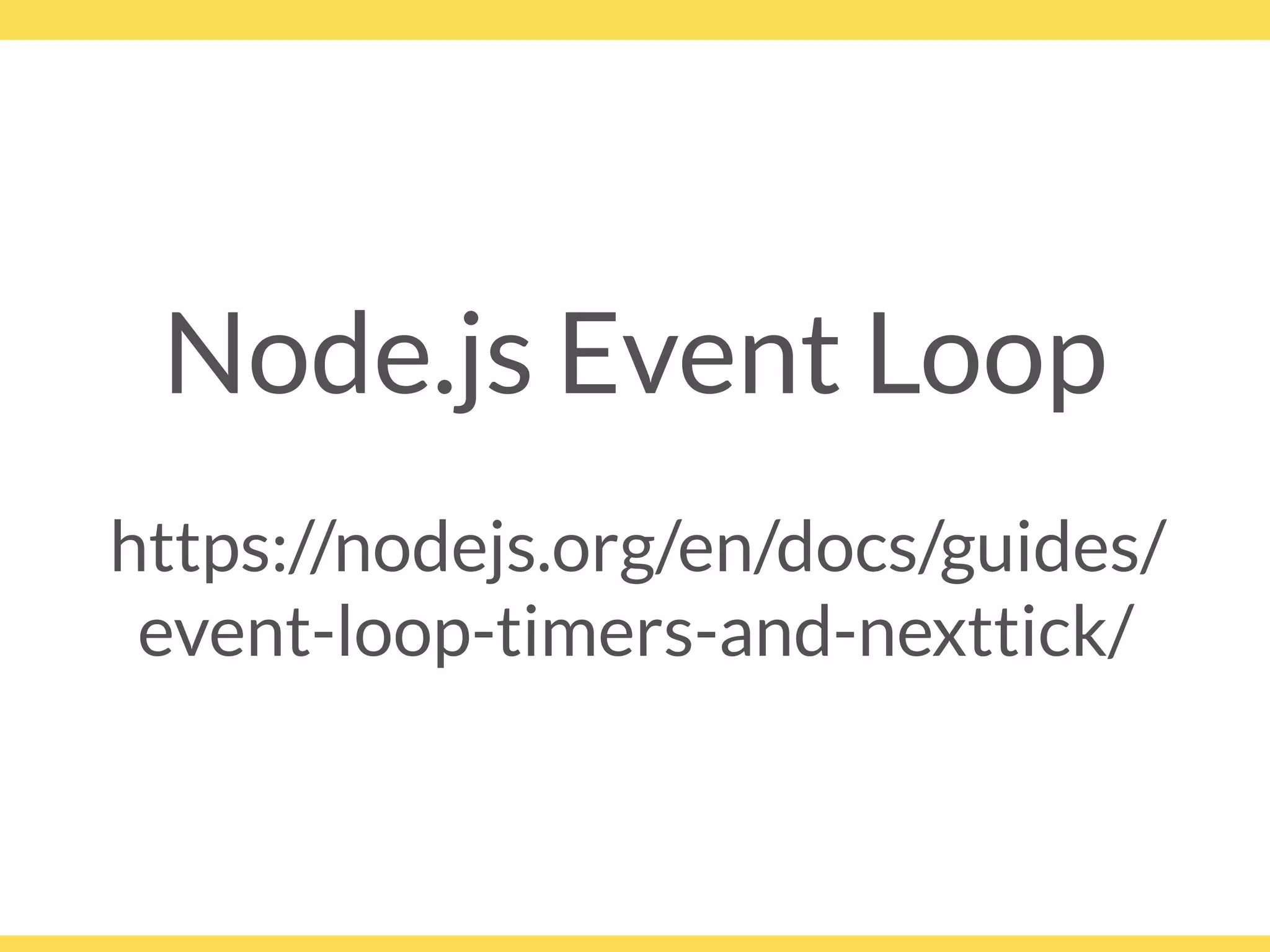 Node.js Event Loop

https://nodejs.org/en/docs/guides/event-loop-timers-and-nexttick/